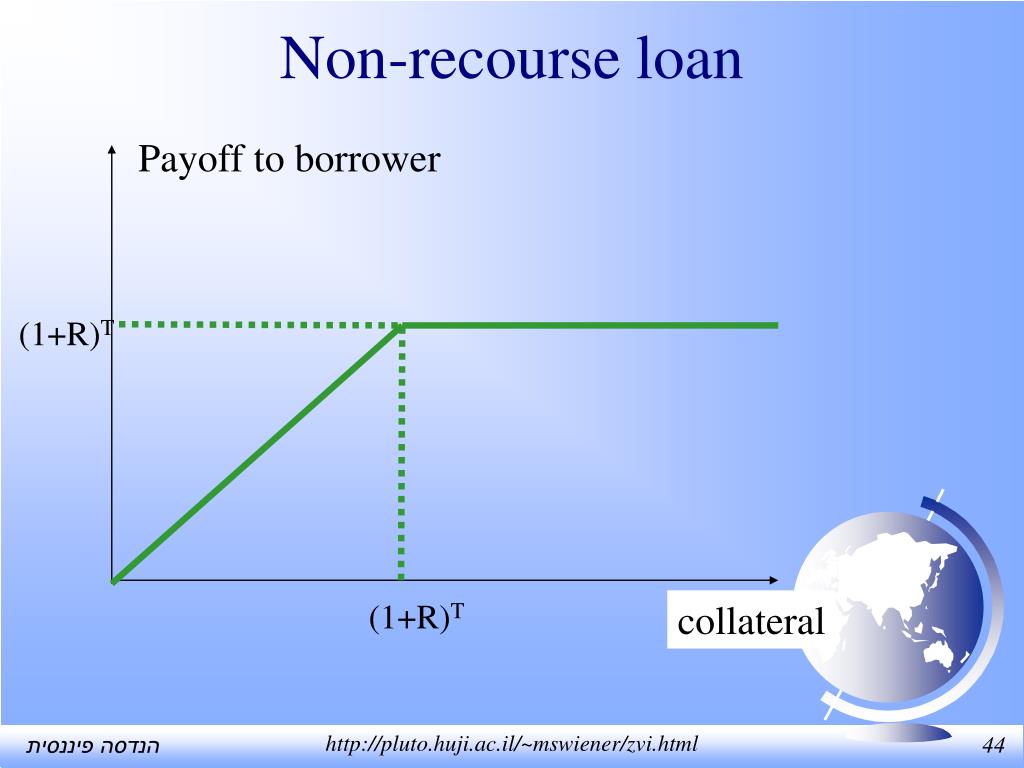 Non-recourse loan

Payoff to borrower

$(1+R)^T$

$(1+R)^T$

collateral

הנדסה פיננסית

http://pluto.huji.ac.il/~mswiener/zvi.html

44